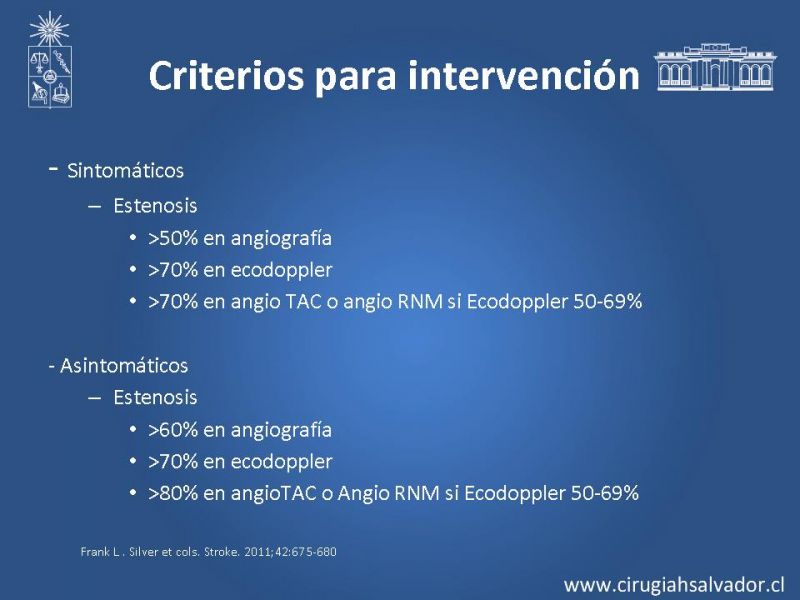 Criterios para intervención

- Sintomáticos
– Estenosis
• >50% en angiografía
• >70% en ecodoppler
• >70% en angio TAC o angio RNM si Ecodoppler 50-69%

- Asintomáticos
– Estenosis
• >60% en angiografía
• >70% en ecodoppler
• >80% en angioTAC o Angio RNM si Ecodoppler 50-69%

Frank L . Silver et cols. Stroke. 2011;42:675-680

www.cirugiahsalvador.cl